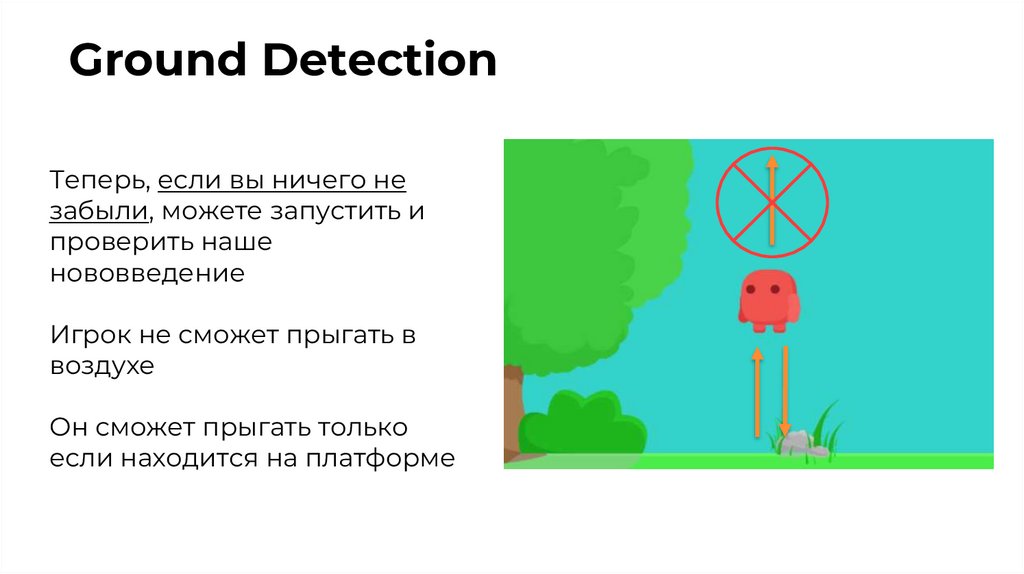 Ground Detection

Теперь, если вы ничего не забыли, можете запустить и проверить наше нововведение

Игрок не сможет прыгать в воздухе

Он сможет прыгать только если находится на платформе